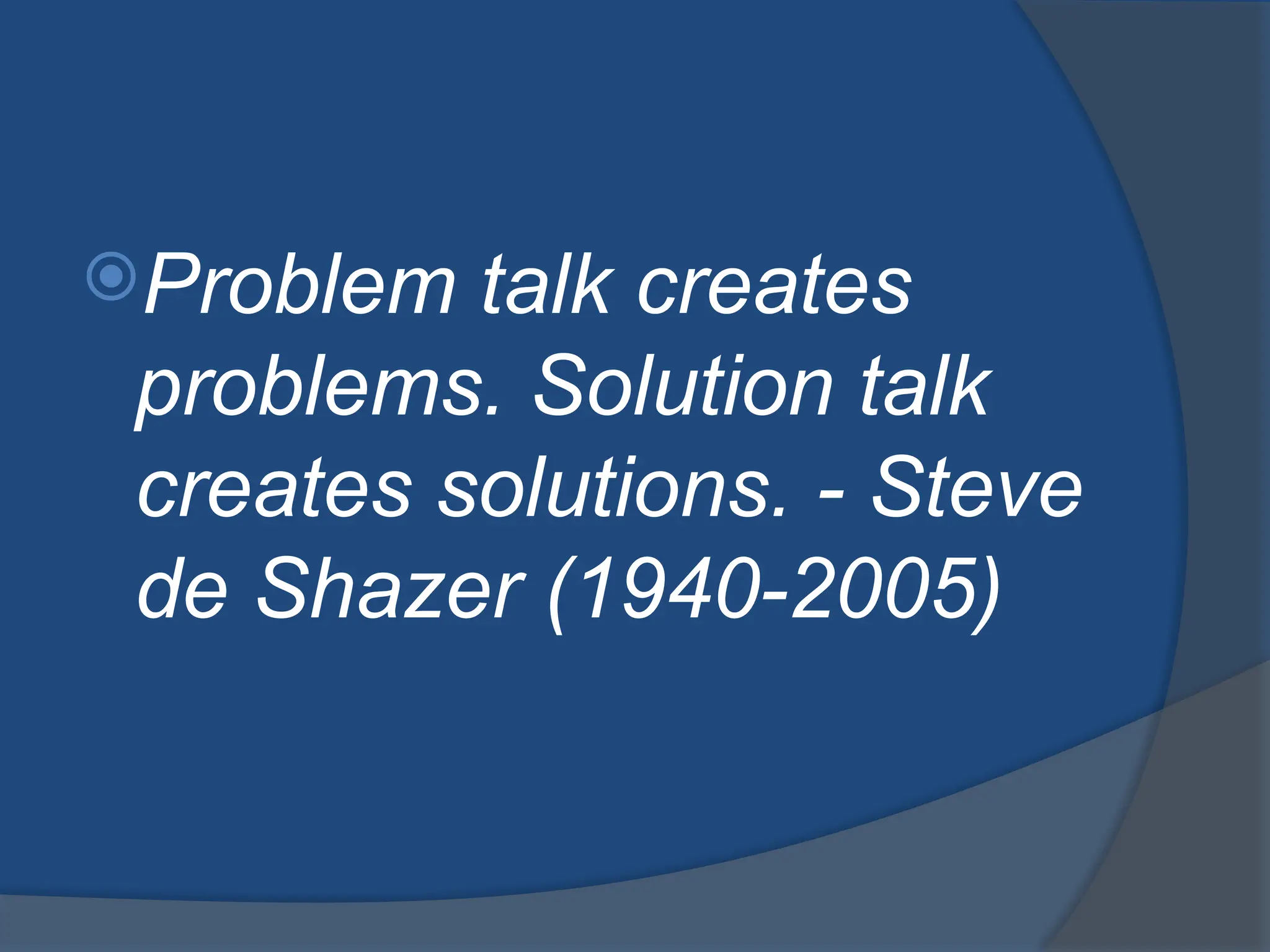 Problem talk creates problems. Solution talk creates solutions. - Steve de Shazer (1940-2005)